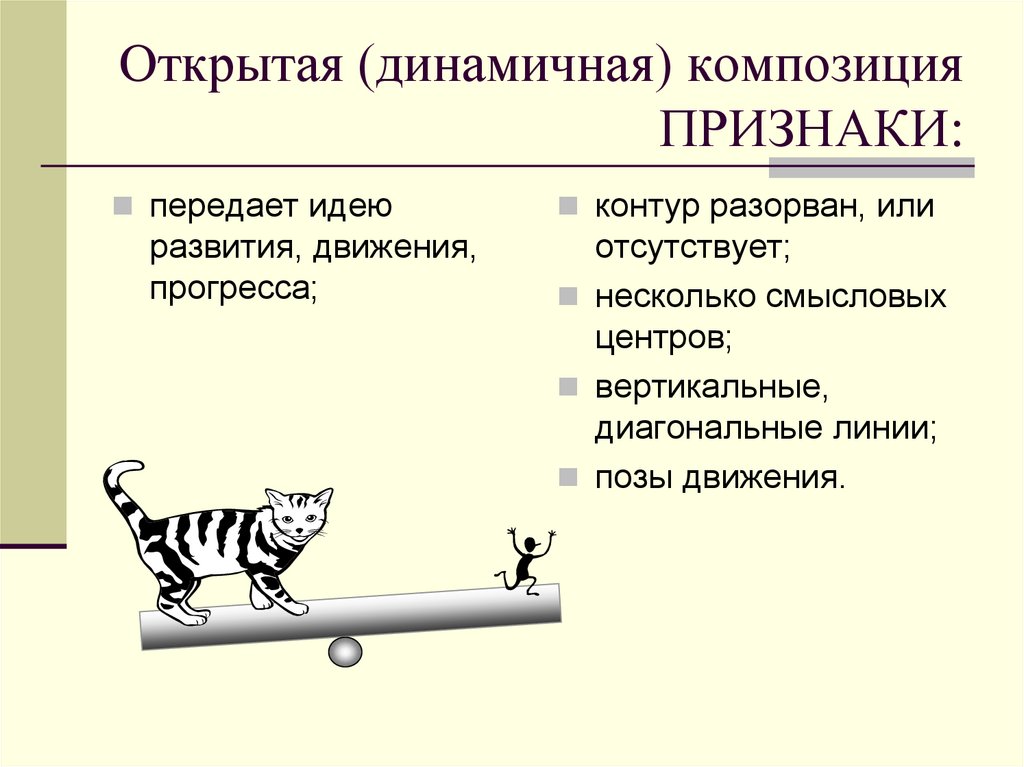 Открытая (динамичная) композиция
ПРИЗНАКИ:

передает идею развития, движения, прогресса;

контур разорван, или отсутствует;

несколько смысловых центров;

вертикальные, диагональные линии;

позы движения.